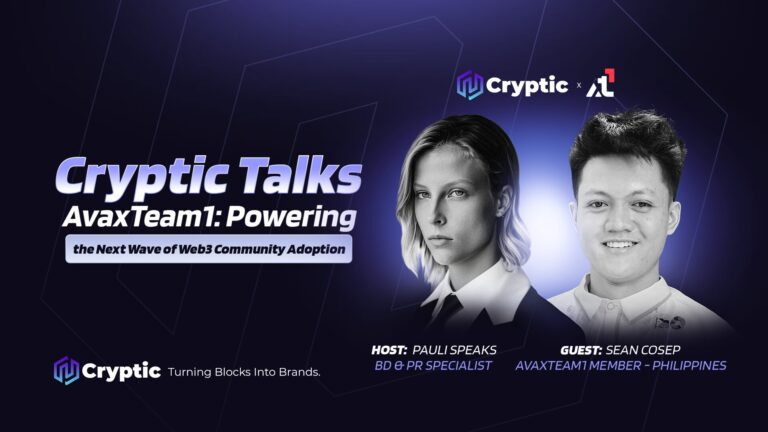 Cryptic x

Cryptic Talks
AvaxTeam1: Powering
the Next Wave of Web3 Community Adoption

HOST: PAULI SPEAKS
BD & PR SPECIALIST

GUEST: SEAN COSEP
AVAXTEAM1 MEMBER - PHILIPPINES

Cryptic Turning Blocks Into Brands.